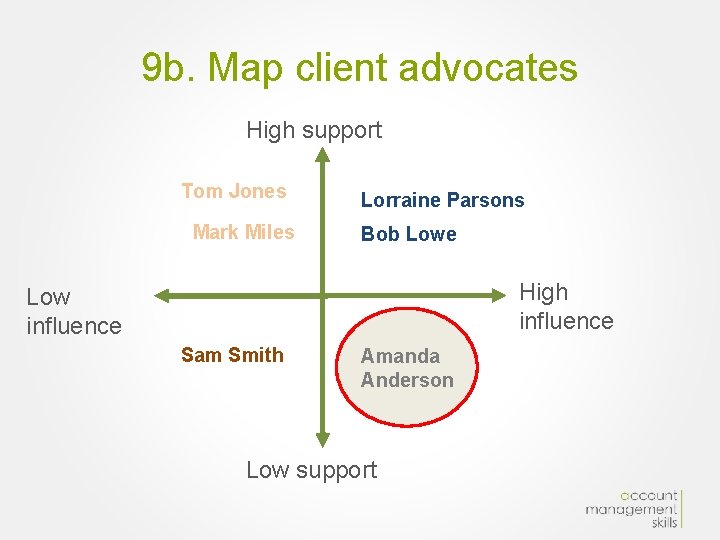 9b. Map client advocates

High support

Tom Jones

Mark Miles

Lorraine Parsons

Bob Lowe

Low influence

High influence

Sam Smith

Amanda Anderson

Low support

account management skills